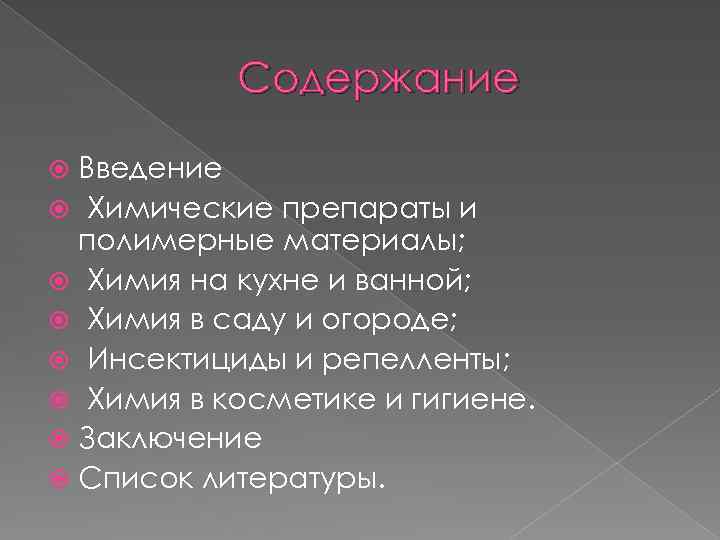 Содержание

Введение

Химические препараты и полимерные материалы;

Химия на кухне и ванной;

Химия в саду и огороде;

Инсектициды и репелленты;

Химия в косметике и гигиене.

Заключение

Список литературы.